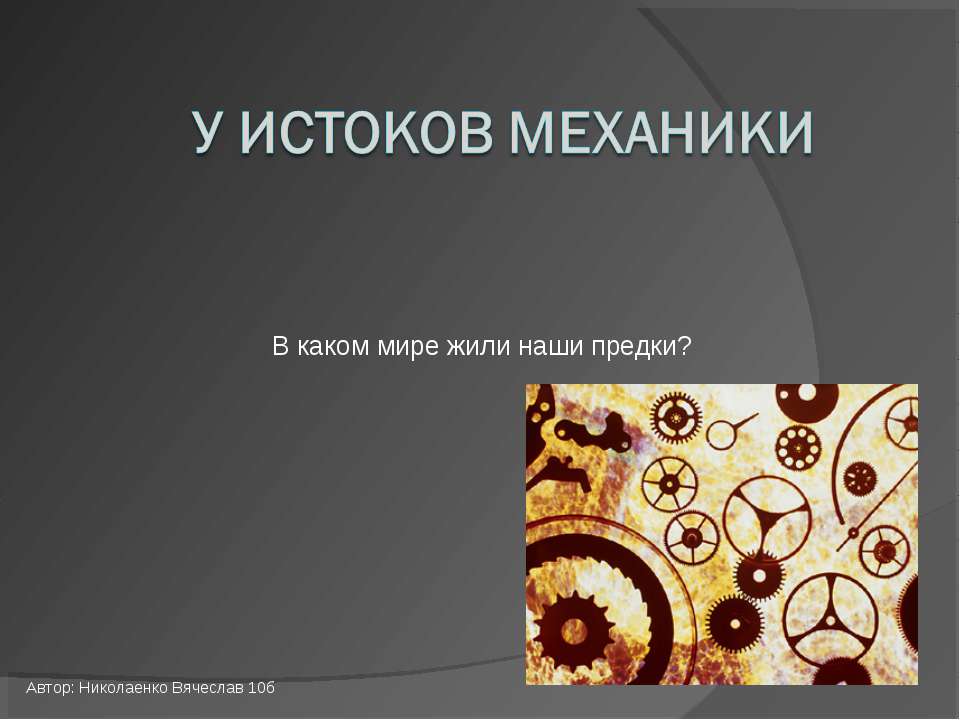 У ИСТОКОВ МЕХАНИКИ

В каком мире жили наши предки?

Автор: Николаенко Вячеслав 10б